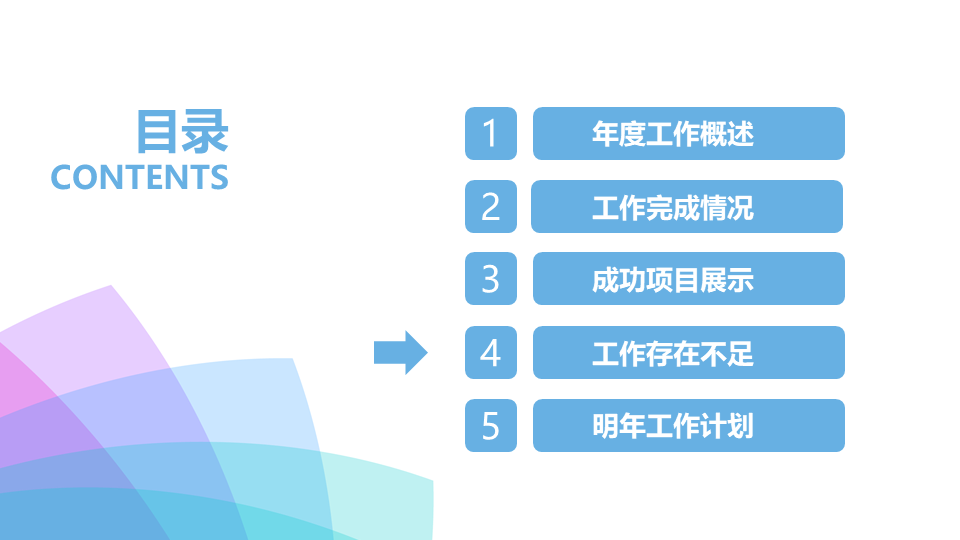 目录
CONTENTS

1 年度工作概述

2 工作完成情况

3 成功项目展示

4 工作存在不足

5 明年工作计划